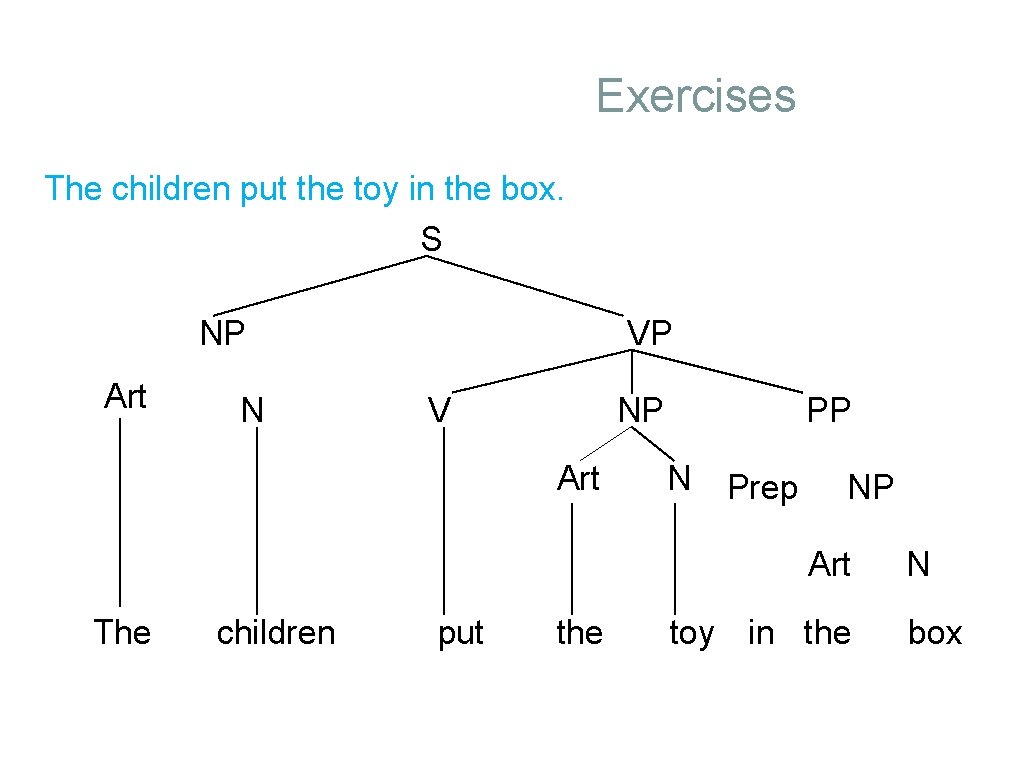 Exercises

The children put the toy in the box.

S
NP
VP
Art
N
V
NP
PP
Art
N
Prep
NP
Art
N
The
children
put
the
toy
in
the
box